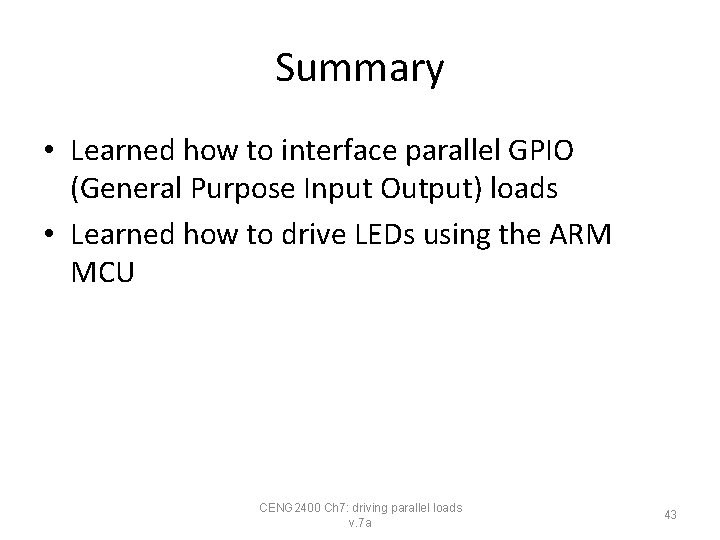 Summary

• Learned how to interface parallel GPIO (General Purpose Input Output) loads

• Learned how to drive LEDs using the ARM MCU

CENG2400 Ch7: driving parallel loads v.7a

43